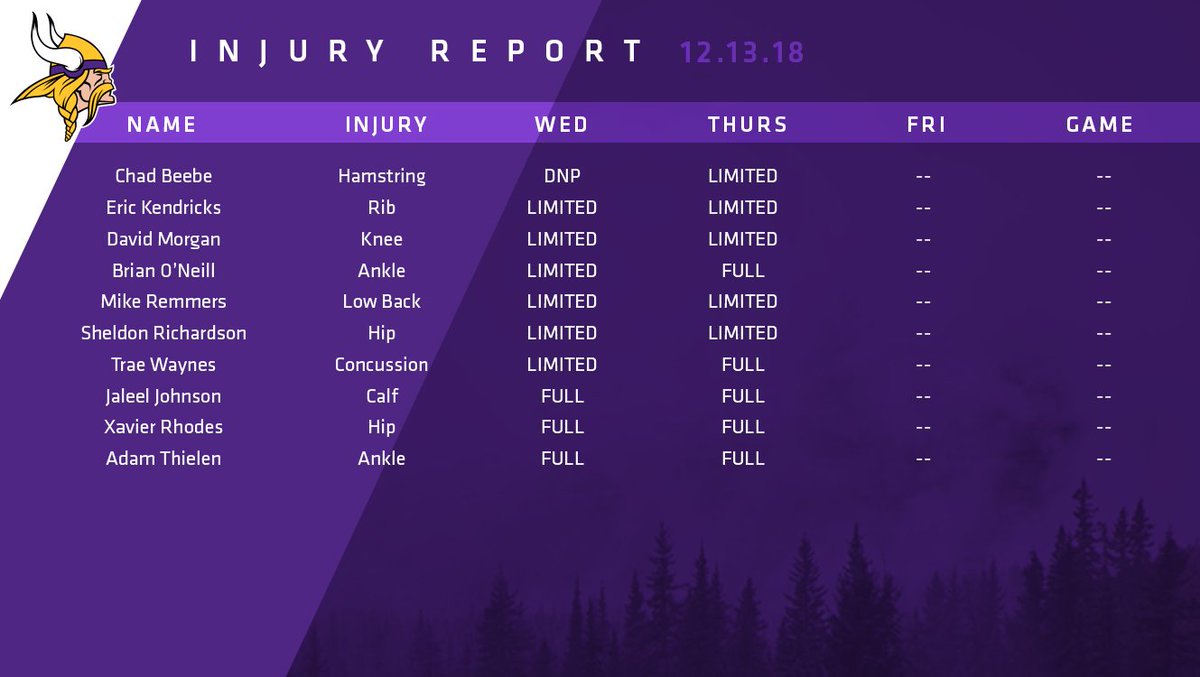 INJURY REPORT 12.13.18

| NAME | INJURY | WED | THURS | FRI | GAME |
|---|---|---|---|---|---|
| Chad Beebe | Hamstring | DNP | LIMITED | -- | -- |
| Eric Kendricks | Rib | LIMITED | LIMITED | -- | -- |
| David Morgan | Knee | LIMITED | LIMITED | -- | -- |
| Brian O'Neill | Ankle | LIMITED | FULL | -- | -- |
| Mike Remmers | Low Back | LIMITED | LIMITED | -- | -- |
| Sheldon Richardson | Hip | LIMITED | LIMITED | -- | -- |
| Trae Waynes | Concussion | LIMITED | FULL | -- | -- |
| Jaleel Johnson | Calf | FULL | FULL | -- | -- |
| Xavier Rhodes | Hip | FULL | FULL | -- | -- |
| Adam Thielen | Ankle | FULL | FULL | -- | -- |